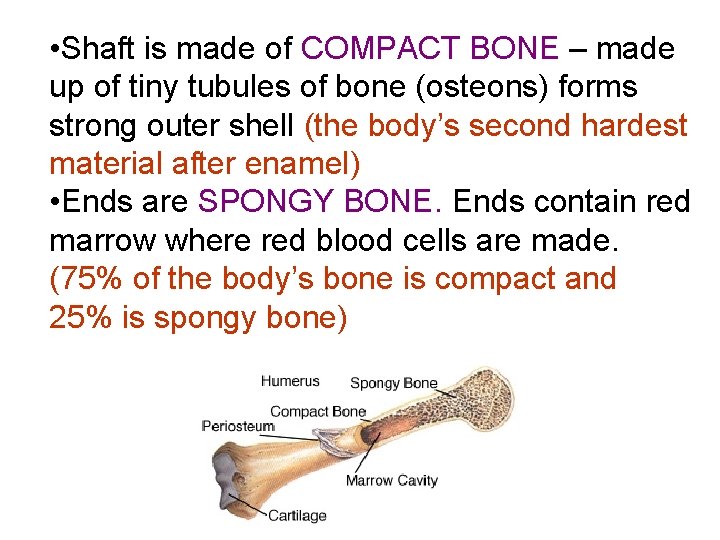 • Shaft is made of COMPACT BONE – made up of tiny tubules of bone (osteons) forms strong outer shell (the body's second hardest material after enamel)

• Ends are SPONGY BONE. Ends contain red marrow where red blood cells are made. (75% of the body's bone is compact and 25% is spongy bone)

Humerus
Spongy Bone
Compact Bone
Periosteum
Marrow Cavity
Cartilage